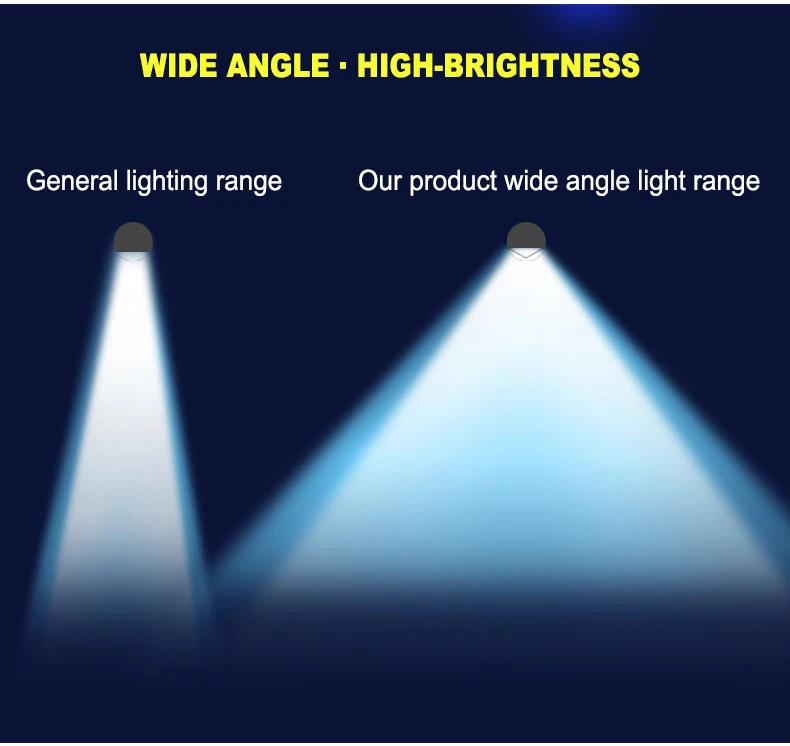 WIDE ANGLE · HIGH-BRIGHTNESS

General lighting range

Our product wide angle light range